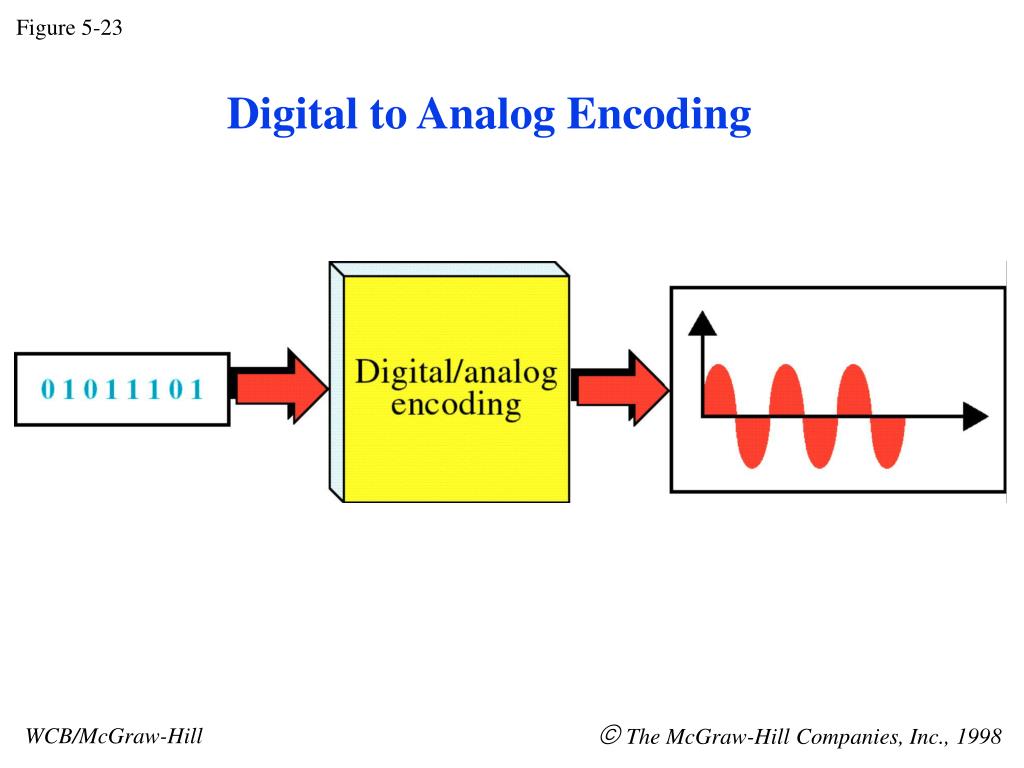 Figure 5-23

Digital to Analog Encoding

0 1 0 1 1 1 0 1

Digital/analog encoding

WCB/McGraw-Hill

© The McGraw-Hill Companies, Inc., 1998